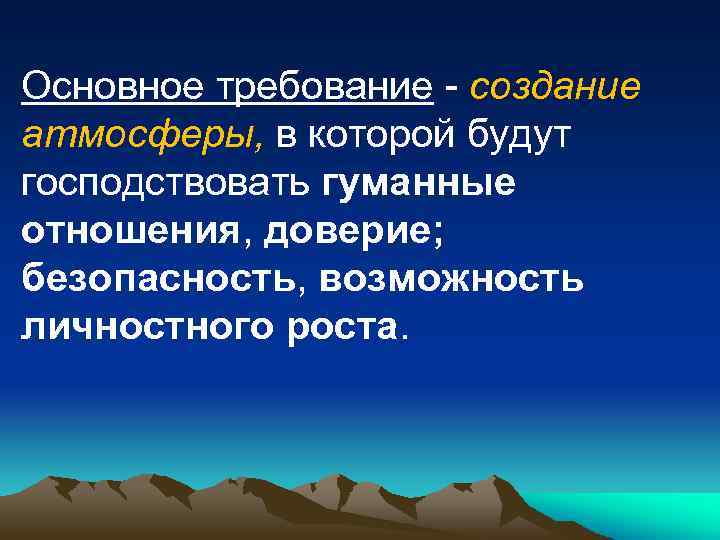 Основное требование - создание атмосферы, в которой будут господствовать гуманные отношения, доверие; безопасность, возможность личностного роста.